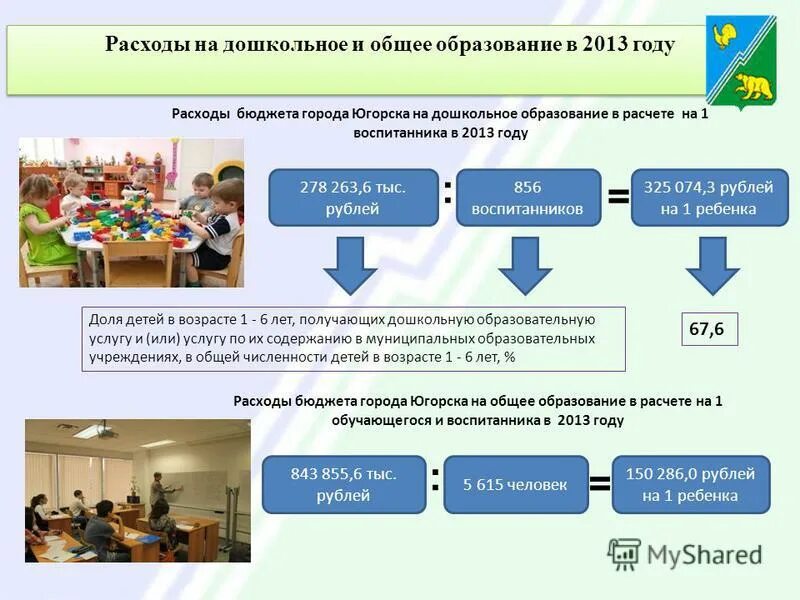 Расходы на дошкольное и общее образование в 2013 году

Расходы бюджета города Югорска на дошкольное образование в расчете на 1 воспитанника в 2013 году

278 263,6 тыс. рублей : 856 воспитанников = 325 074,3 рублей на 1 ребенка

Доля детей в возрасте 1 - 6 лет, получающих дошкольную образовательную услугу и (или) услугу по их содержанию в муниципальных образовательных учреждениях, в общей численности детей в возрасте 1 - 6 лет, %

67,6

Расходы бюджета города Югорска на общее образование в расчете на 1 обучающегося и воспитанника в 2013 году

843 855,6 тыс. рублей : 5 615 человек = 150 286,0 рублей на 1 ребенка

MyShared